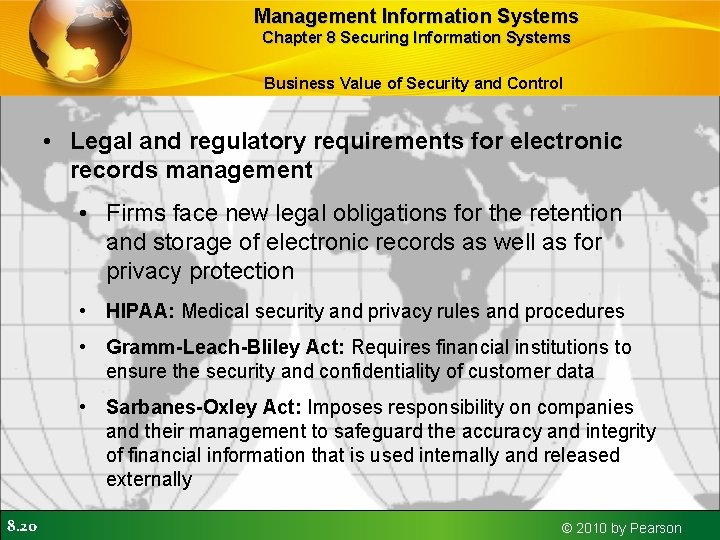 Management Information Systems
Chapter 8 Securing Information Systems

Business Value of Security and Control

• Legal and regulatory requirements for electronic records management

• Firms face new legal obligations for the retention and storage of electronic records as well as for privacy protection

• HIPAA: Medical security and privacy rules and procedures

• Gramm-Leach-Bliley Act: Requires financial institutions to ensure the security and confidentiality of customer data

• Sarbanes-Oxley Act: Imposes responsibility on companies and their management to safeguard the accuracy and integrity of financial information that is used internally and released externally

8.20

© 2010 by Pearson